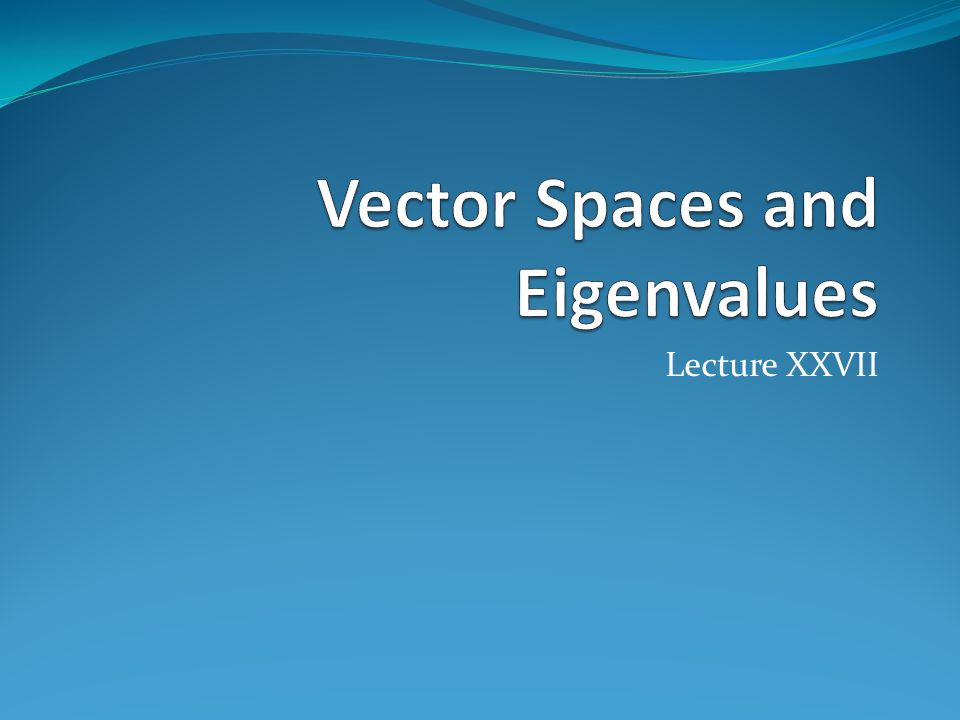 Vector Spaces and Eigenvalues

Lecture XXVII